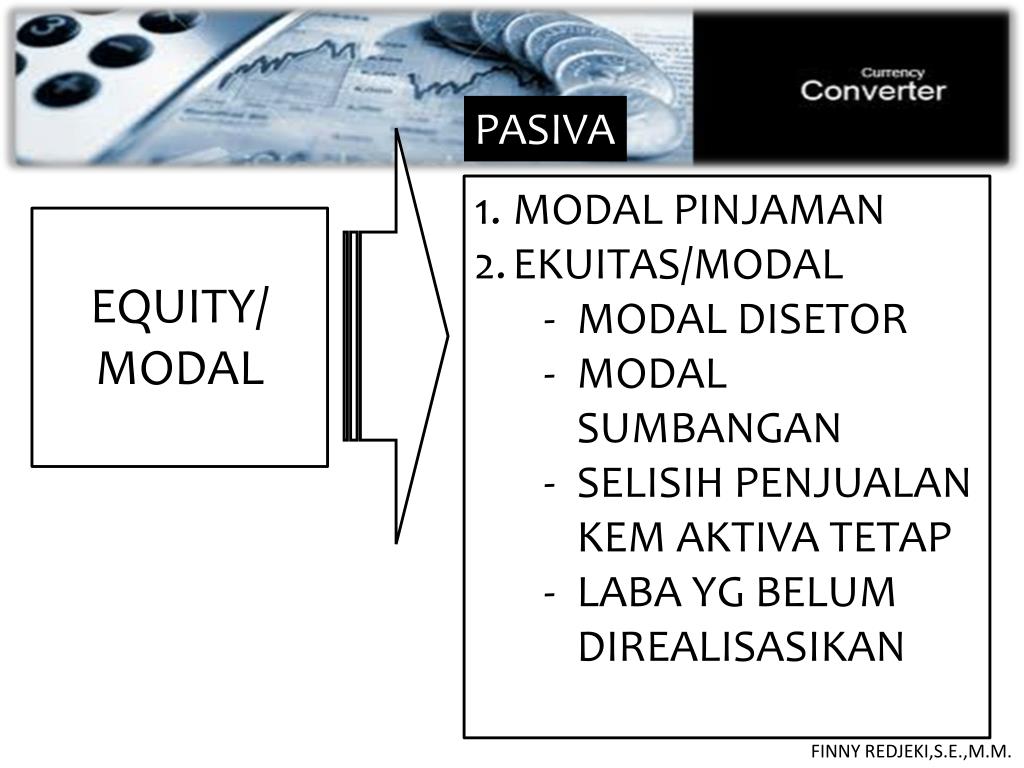 Currency
Converter

PASIVA

EQUITY/
MODAL

1. MODAL PINJAMAN
2. EKUITAS/MODAL
- MODAL DISETOR
- MODAL SUMBANGAN
- SELISIH PENJUALAN KEM AKTIVA TETAP
- LABA YG BELUM DIREALISASIKAN

FINNY REDJEKI,S.E.,M.M.